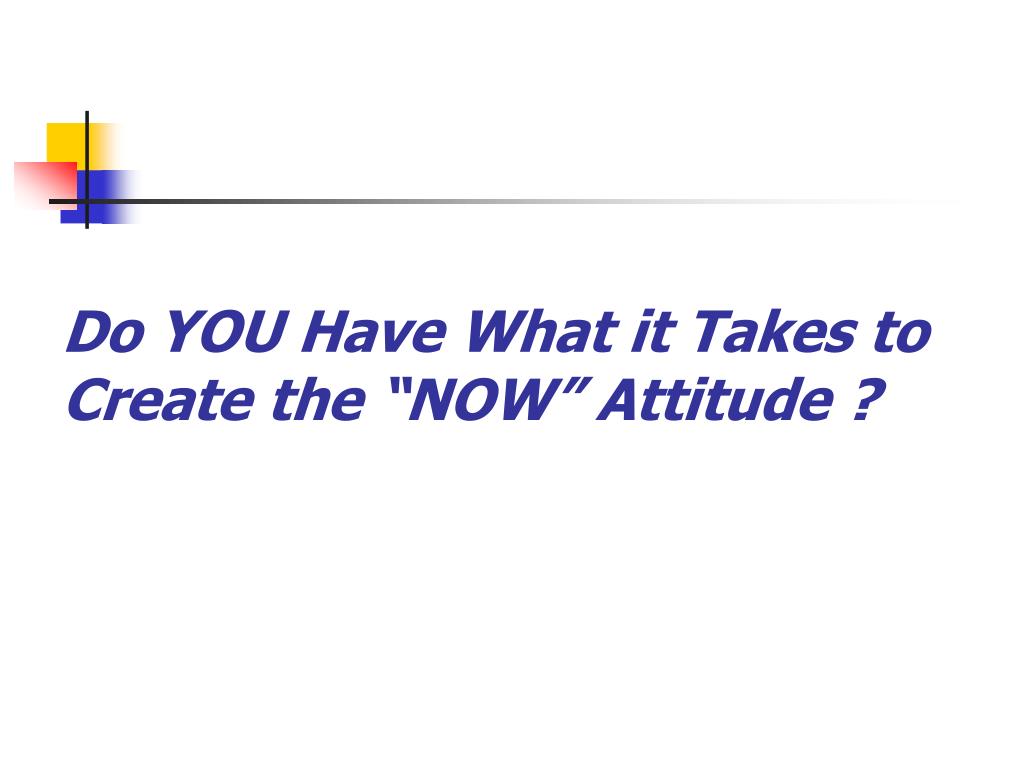 Do YOU Have What it Takes to Create the “NOW” Attitude ?